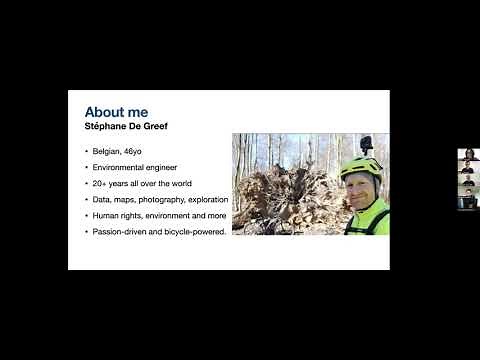 About me
Stéphane De Greef

• Belgian, 46yo
• Environmental engineer
• 20+ years all over the world
• Data, maps, photography, exploration
• Human rights, environment and more
• Passion-driven and bicycle-powered.